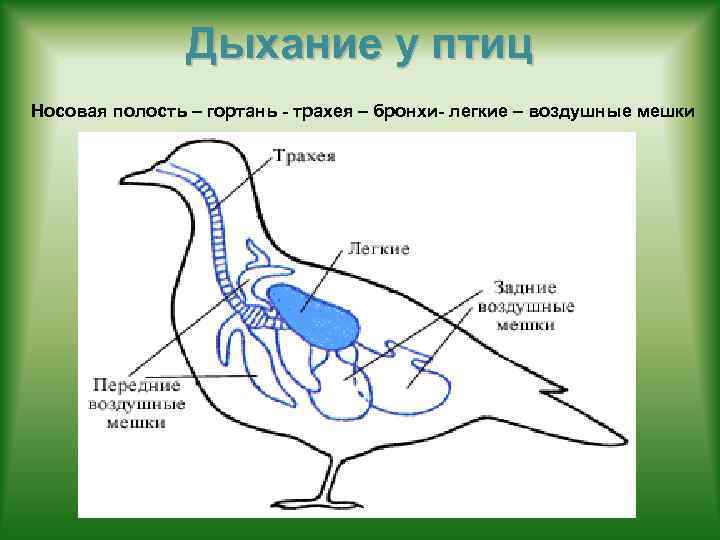 Дыхание у птиц

Носовая полость – гортань - трахея – бронхи- легкие – воздушные мешки

Трахея

Легкие

Задние воздушные мешки

Передние воздушные мешки